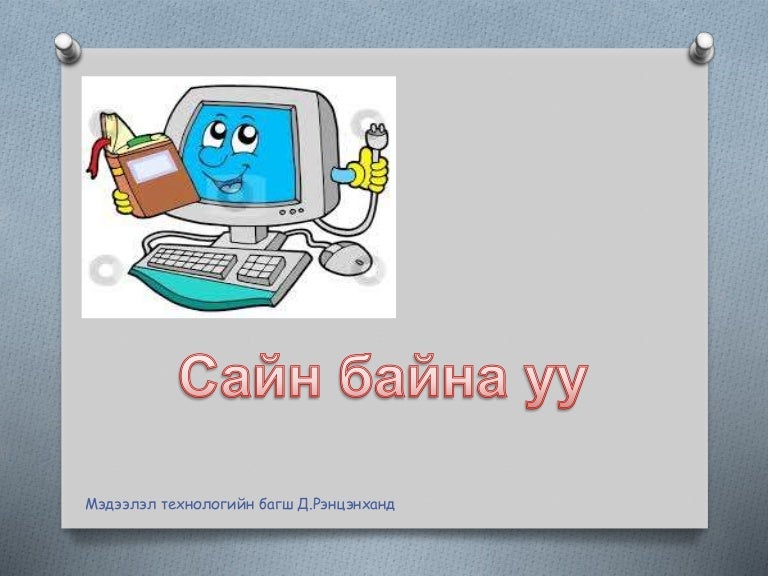 Сайн байна уу

Мэдээлэл технологийн багш Д.Рэнцэнханд